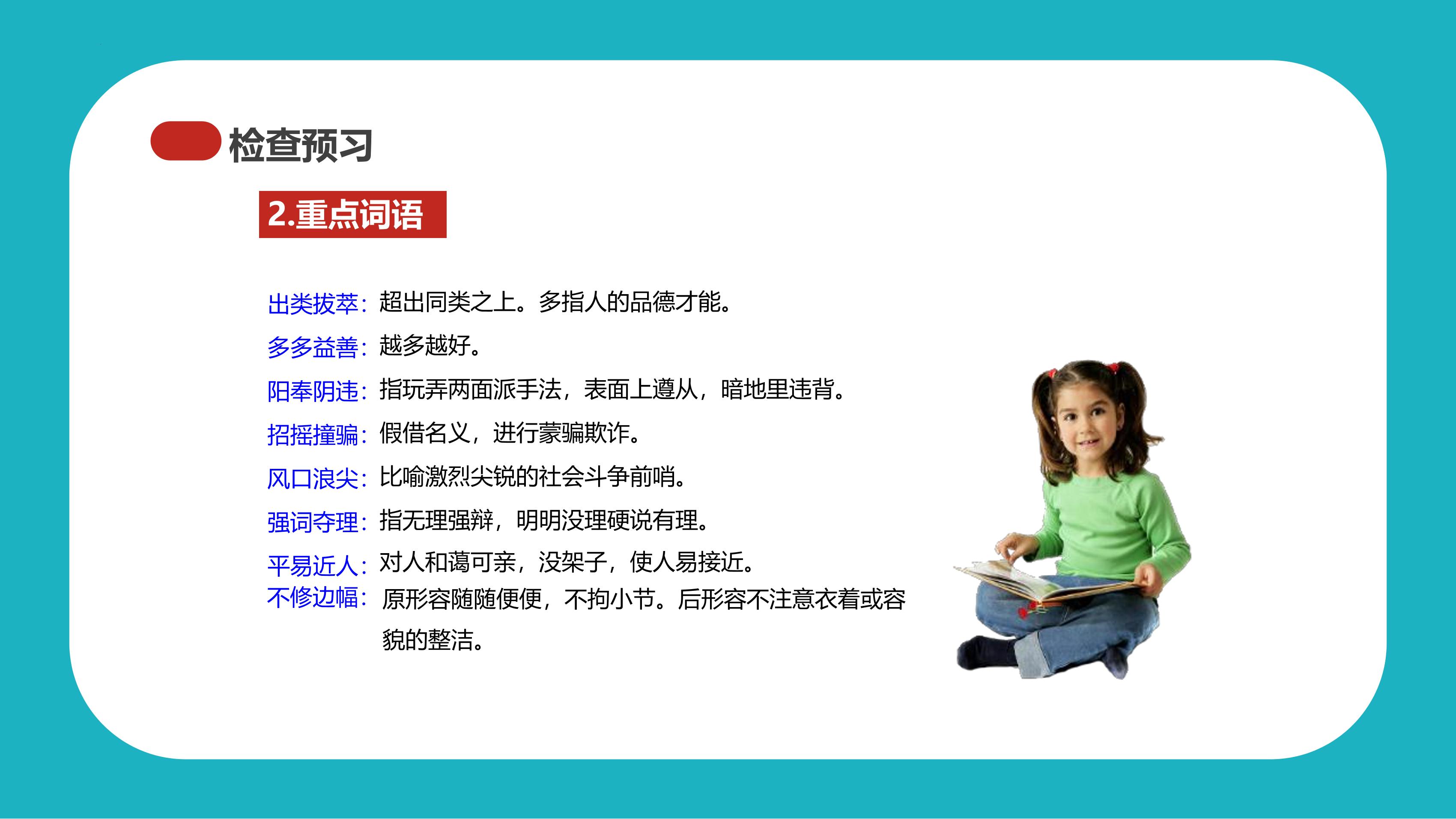 检查预习

2.重点词语

出类拔萃：超出同类之上。多指人的品德才能。

多多益善：越多越好。

阳奉阴违：指玩弄两面派手法，表面上遵从，暗地里违背。

招摇撞骗：假借名义，进行蒙骗欺诈。

风口浪尖：比喻激烈尖锐的社会斗争前哨。

强词夺理：指无理强辩，明明没理硬说有理。

平易近人：对人和蔼可亲，没架子，使人易接近。

不修边幅：原形容随随便便，不拘小节。后形容不注意衣着或容貌的整洁。